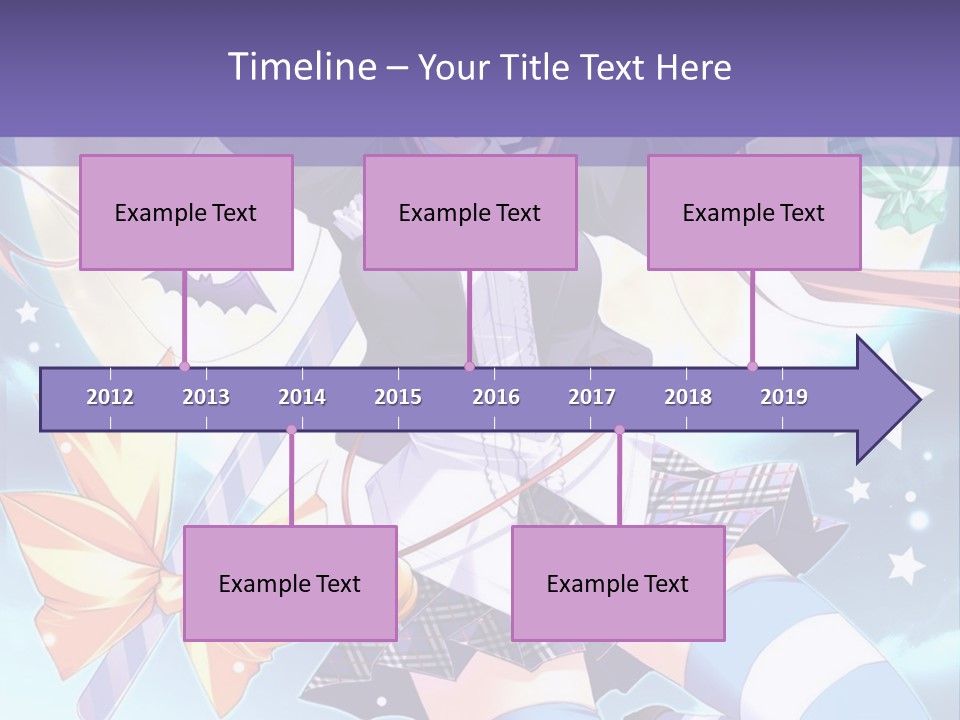 Timeline – Your Title Text Here

Example Text

Example Text

Example Text

2012 2013 2014 2015 2016 2017 2018 2019

Example Text

Example Text